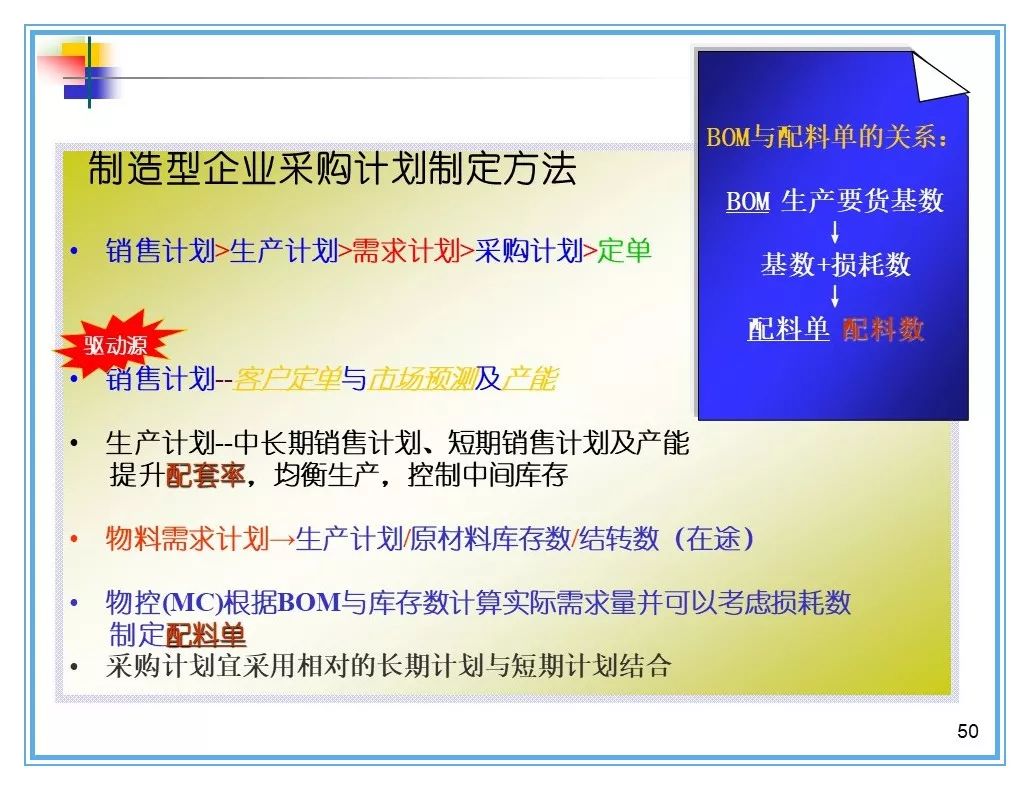 制造型企业采购计划制定方法

• 销售计划>生产计划>需求计划>采购计划>定单

驱动源

• 销售计划--客户定单与市场预测及产能

• 生产计划--中长期销售计划、短期销售计划及产能 提升配套率，均衡生产，控制中间库存

• 物料需求计划→生产计划/原材料库存数/结转数（在途）

• 物控(MC)根据BOM与库存数计算实际需求量并可以考虑损耗数 制定配料单

• 采购计划宜采用相对的长期计划与短期计划结合

BOM与配料单的关系：

BOM 生产要货基数

↓

基数+损耗数

↓

配料单 配料数

50